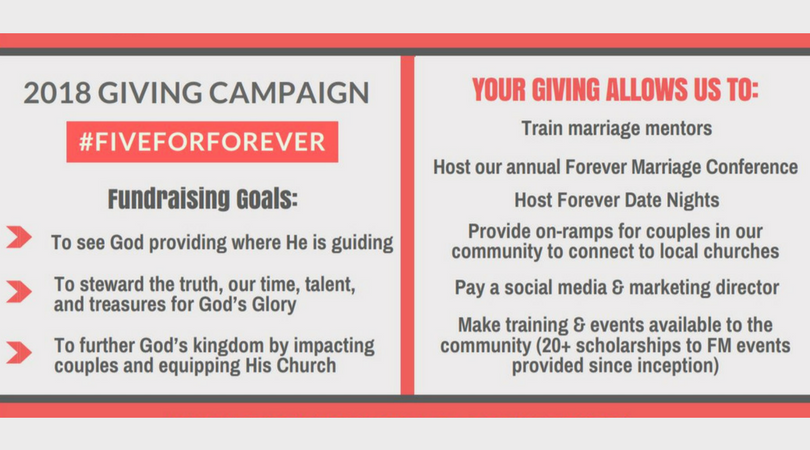 2018 GIVING CAMPAIGN

#FIVEFORFOREVER

Fundraising Goals:

To see God providing where He is guiding

To steward the truth, our time, talent, and treasures for God's Glory

To further God's kingdom by impacting couples and equipping His Church

YOUR GIVING ALLOWS US TO:

Train marriage mentors

Host our annual Forever Marriage Conference

Host Forever Date Nights

Provide on-ramps for couples in our community to connect to local churches

Pay a social media & marketing director

Make training & events available to the community (20+ scholarships to FM events provided since inception)